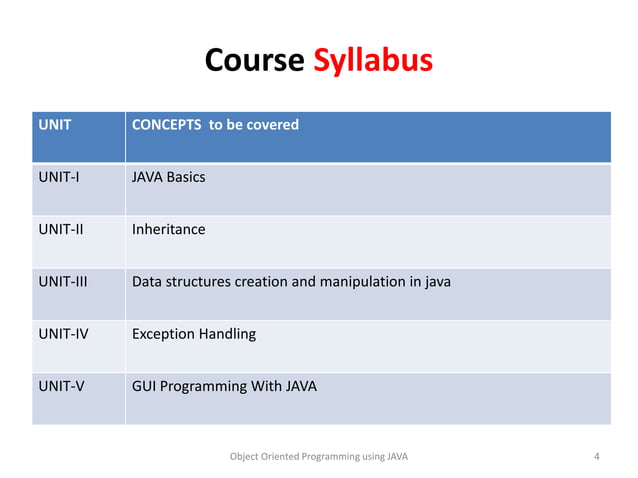 Course Syllabus

| UNIT | CONCEPTS to be covered |
|---|---|
| UNIT-I | JAVA Basics |
| UNIT-II | Inheritance |
| UNIT-III | Data structures creation and manipulation in java |
| UNIT-IV | Exception Handling |
| UNIT-V | GUI Programming With JAVA |

Object Oriented Programming using JAVA

4